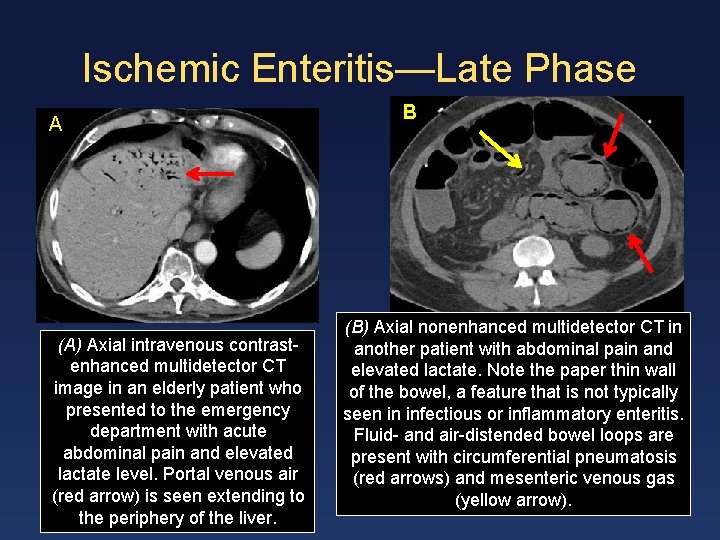 Ischemic Enteritis—Late Phase

A

B

(A) Axial intravenous contrast-enhanced multidetector CT image in an elderly patient who presented to the emergency department with acute abdominal pain and elevated lactate level. Portal venous air (red arrow) is seen extending to the periphery of the liver.

(B) Axial nonenhanced multidetector CT in another patient with abdominal pain and elevated lactate. Note the paper thin wall of the bowel, a feature that is not typically seen in infectious or inflammatory enteritis. Fluid- and air-distended bowel loops are present with circumferential pneumatosis (red arrows) and mesenteric venous gas (yellow arrow).